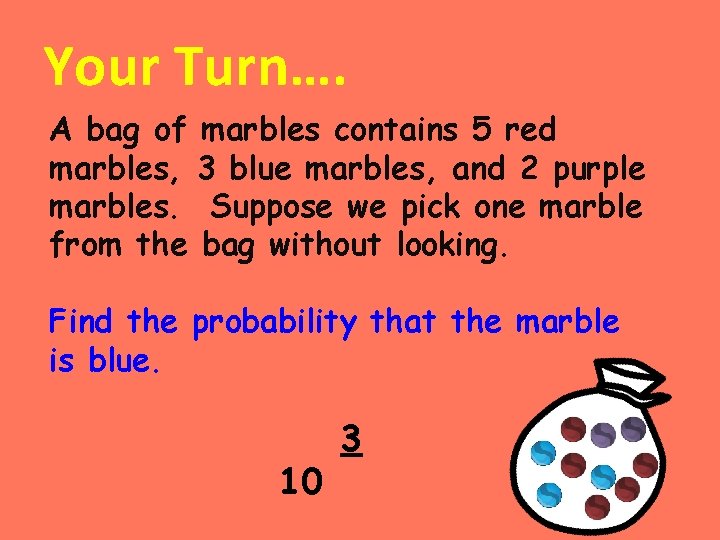 Your Turn....

A bag of marbles contains 5 red marbles, 3 blue marbles, and 2 purple marbles. Suppose we pick one marble from the bag without looking.

Find the probability that the marble is blue.

3
10